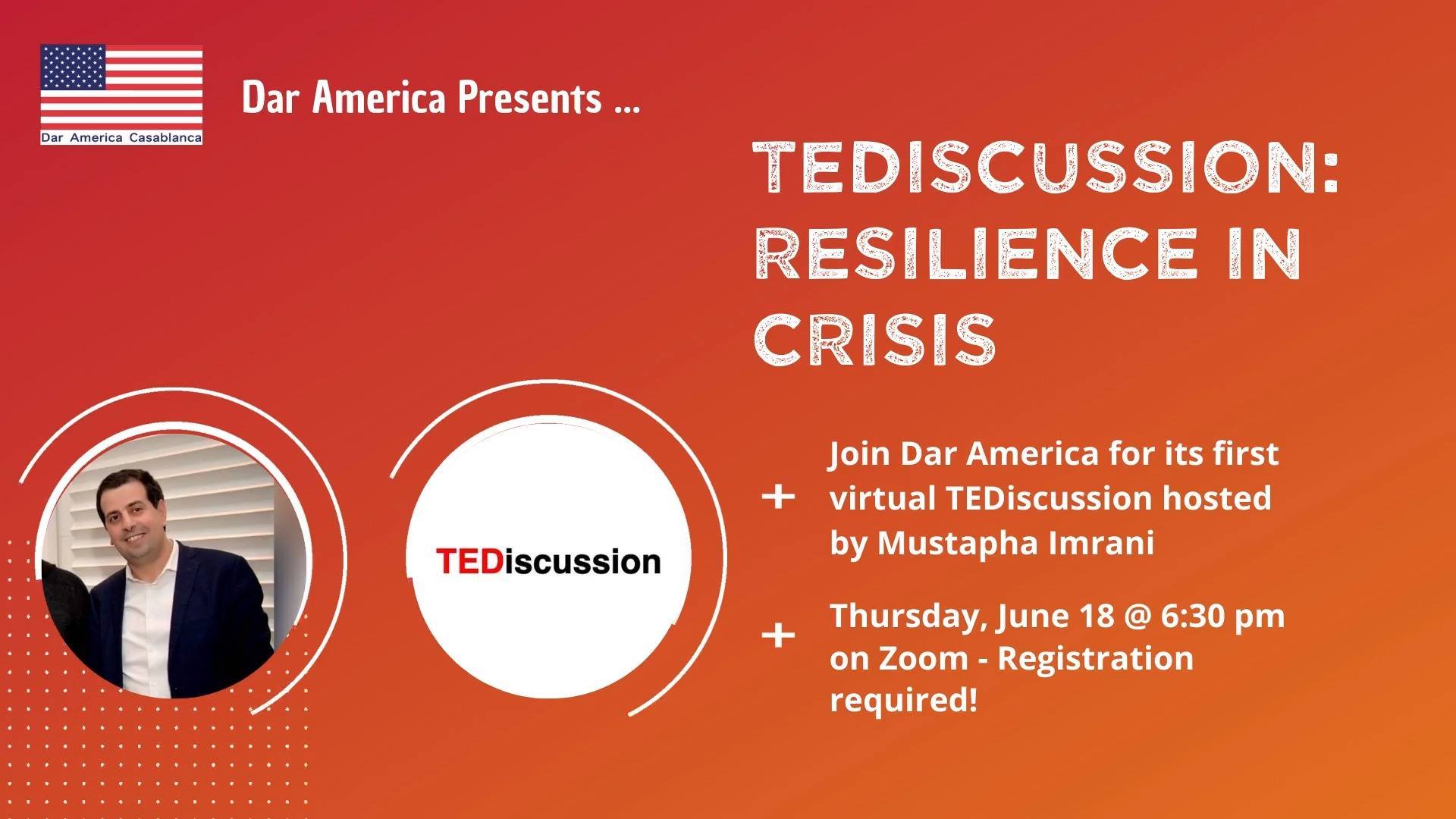 Dar America Casablanca

Dar America Presents ...

TEDISCUSSION: RESILIENCE IN CRISIS

TEDiscussion

+ Join Dar America for its first virtual TEDiscussion hosted by Mustapha Imrani

+ Thursday, June 18 @ 6:30 pm on Zoom - Registration required!